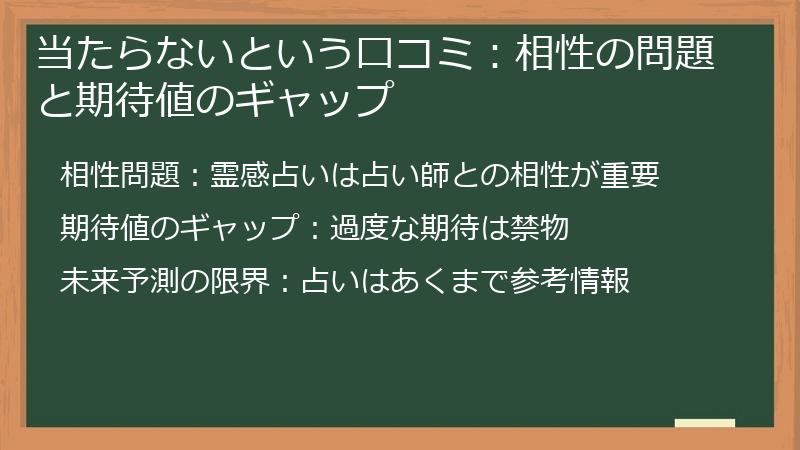 当たらないという口コミ：相性の問題と期待値のギャップ

相性問題：霊感占いは占い師との相性が重要

期待値のギャップ：過度な期待は禁物

未来予測の限界：占いはあくまで参考情報